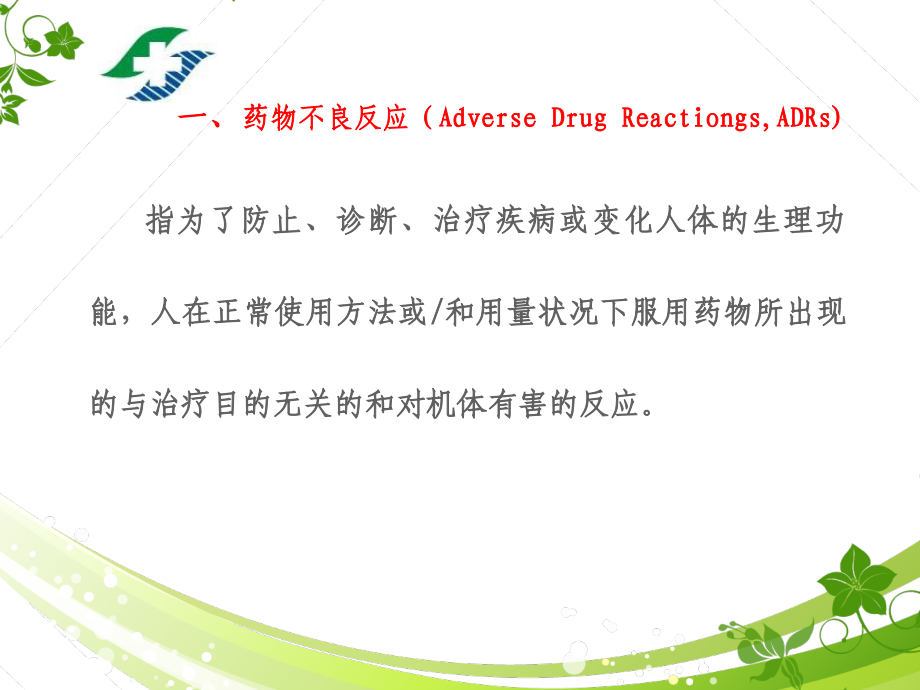 一、药物不良反应（Adverse Drug Reactiongs,ADRs)

指为了防止、诊断、治疗疾病或变化人体的生理功能，人在正常使用方法或/和用量状况下服用药物所出现的与治疗目的无关的和对机体有害的反应。